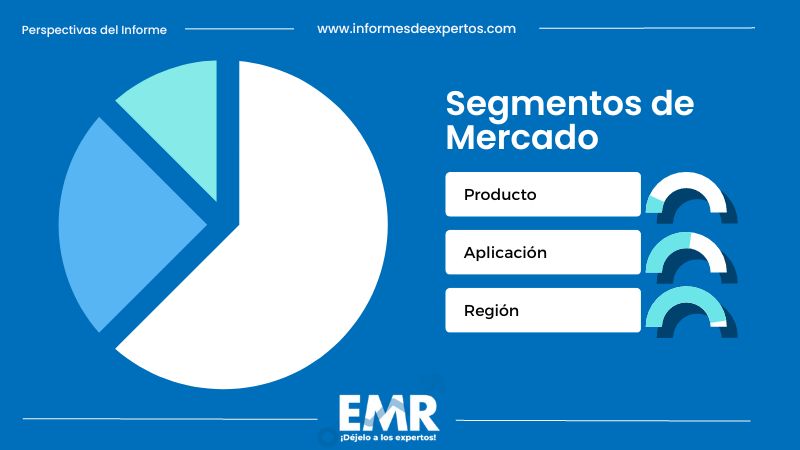 Perspectivas del Informe

www.informesdeexpertos.com

Segmentos de Mercado

Producto

Aplicación

Región

EMR
¡Déjelo a los expertos!